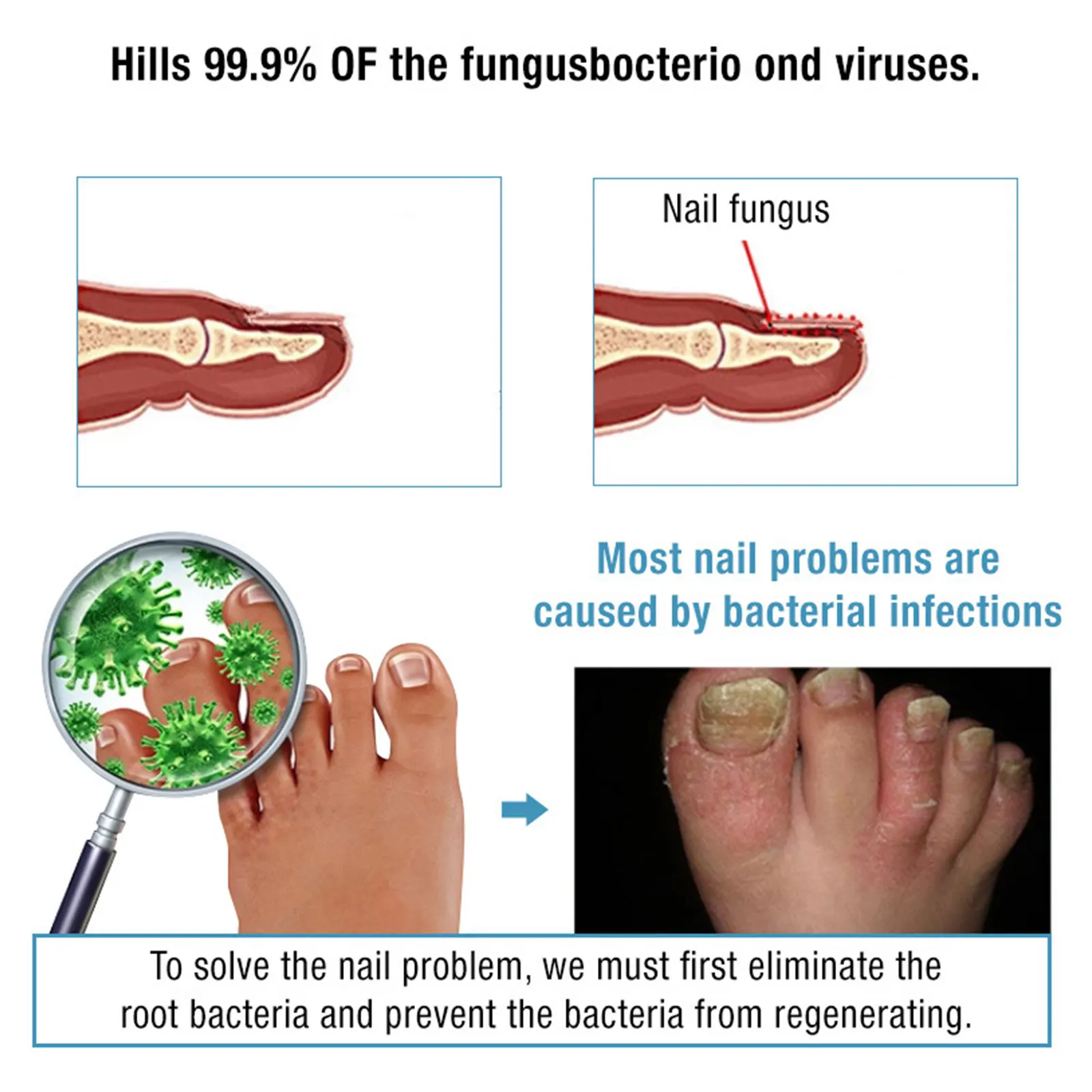 Hills 99.9% OF the fungusbocterio ond viruses.

Nail fungus

Most nail problems are caused by bacterial infections

To solve the nail problem, we must first eliminate the root bacteria and prevent the bacteria from regenerating.